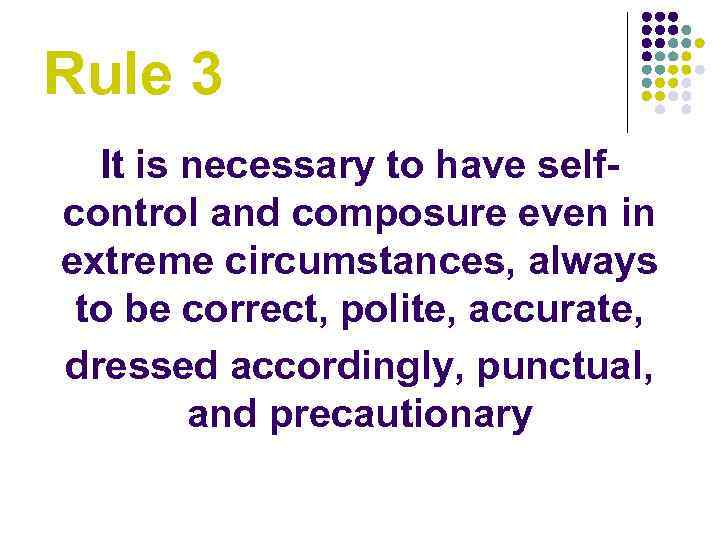 Rule 3

It is necessary to have self-control and composure even in extreme circumstances, always to be correct, polite, accurate, dressed accordingly, punctual, and precautionary